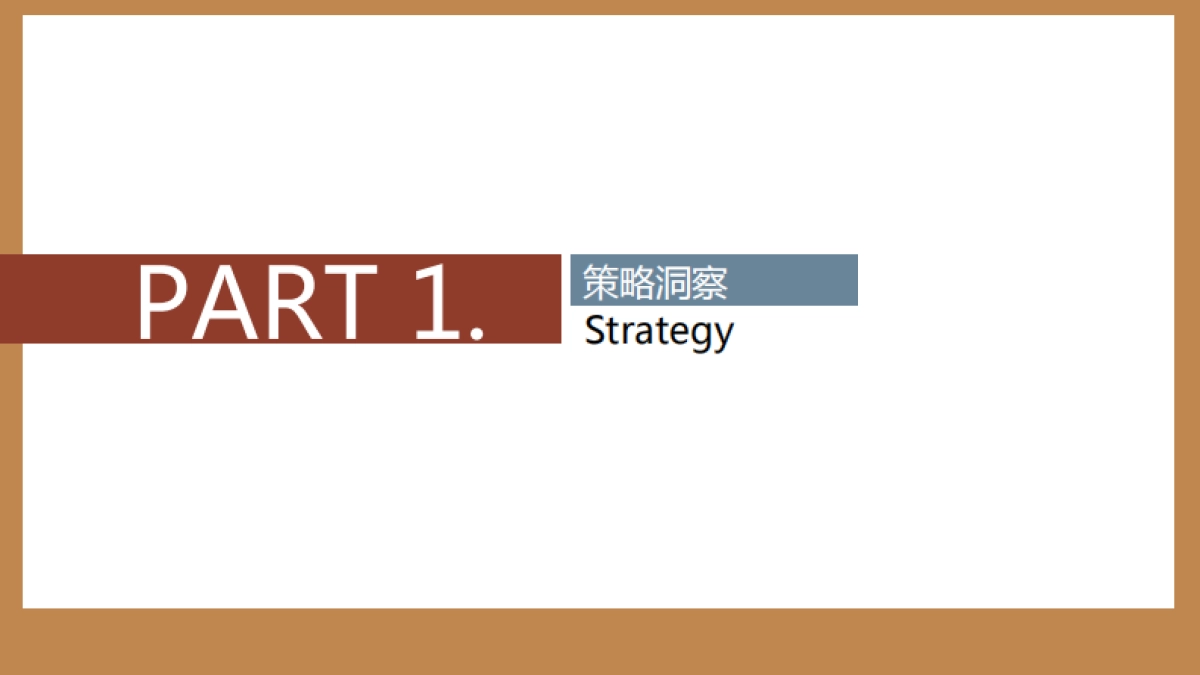 PART 1.

策略洞察

Strategy